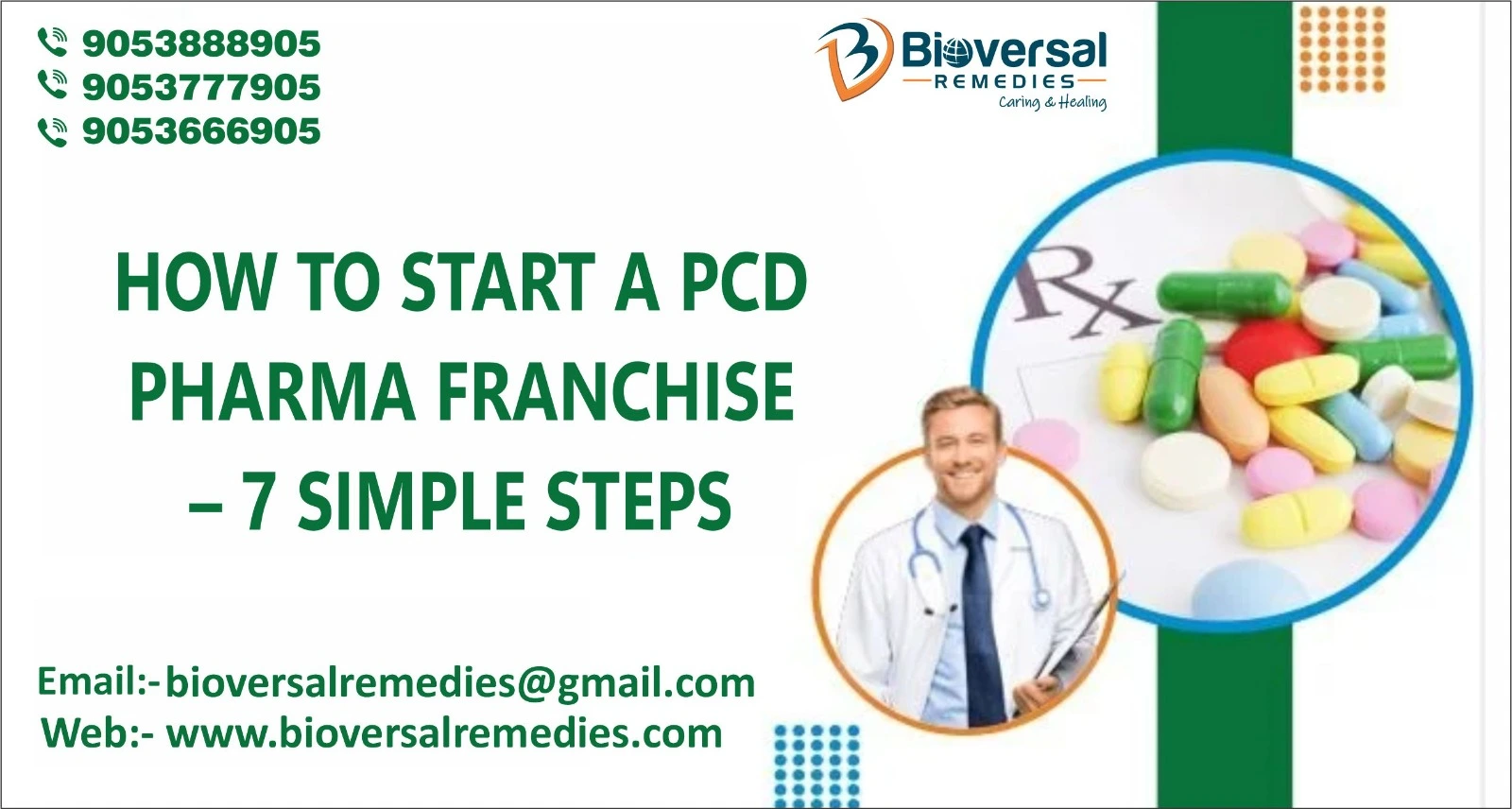 9053888905
9053777905
9053666905

Bioversal
REMEDIES
Caring & Healing

HOW TO START A PCD PHARMA FRANCHISE – 7 SIMPLE STEPS

Rx

Email:-bioversalremedies@gmail.com
Web:- www.bioversalremedies.com